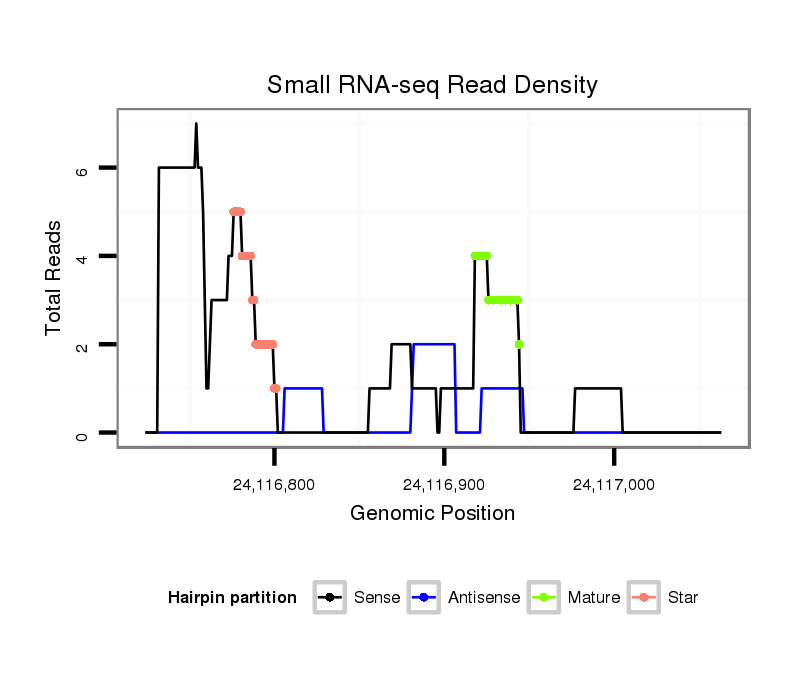 Small RNA-seq Read Density

Total Reads

6

4

2

0

24,116,800

24,116,900

24,117,000

Genomic Position

Hairpin partition Sense Antisense Mature Star